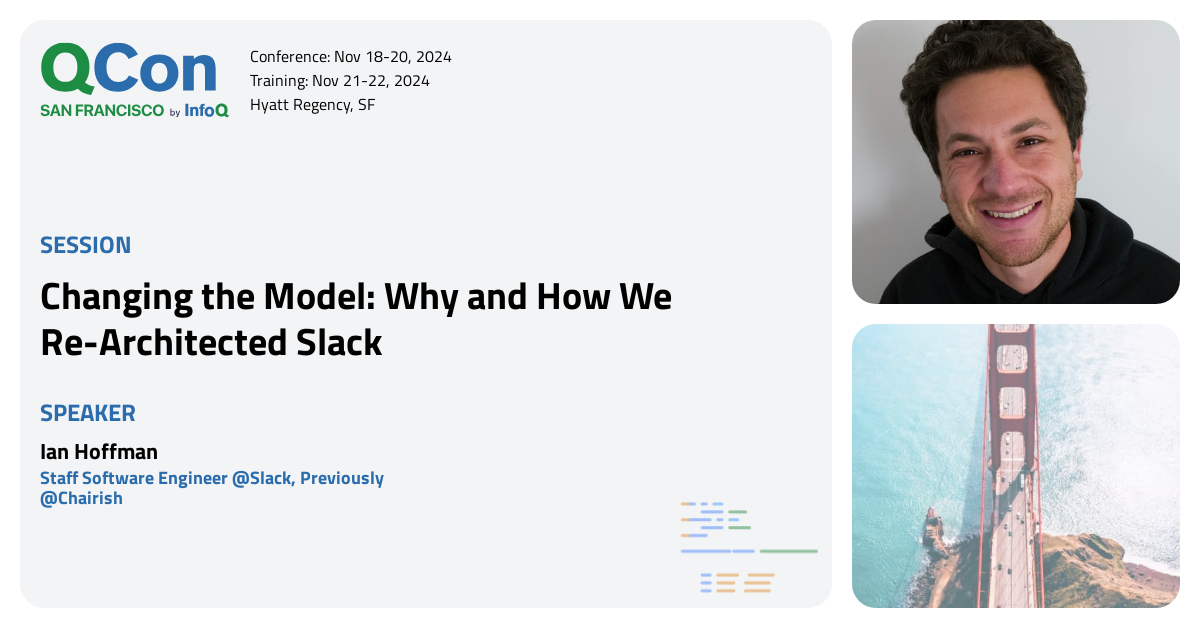 QCon
SAN FRANCISCO by InfoQ

Conference: Nov 18-20, 2024
Training: Nov 21-22, 2024
Hyatt Regency, SF

SESSION

Changing the Model: Why and How We Re-Architected Slack

SPEAKER

Ian Hoffman

Staff Software Engineer @Slack, Previously @Chairish